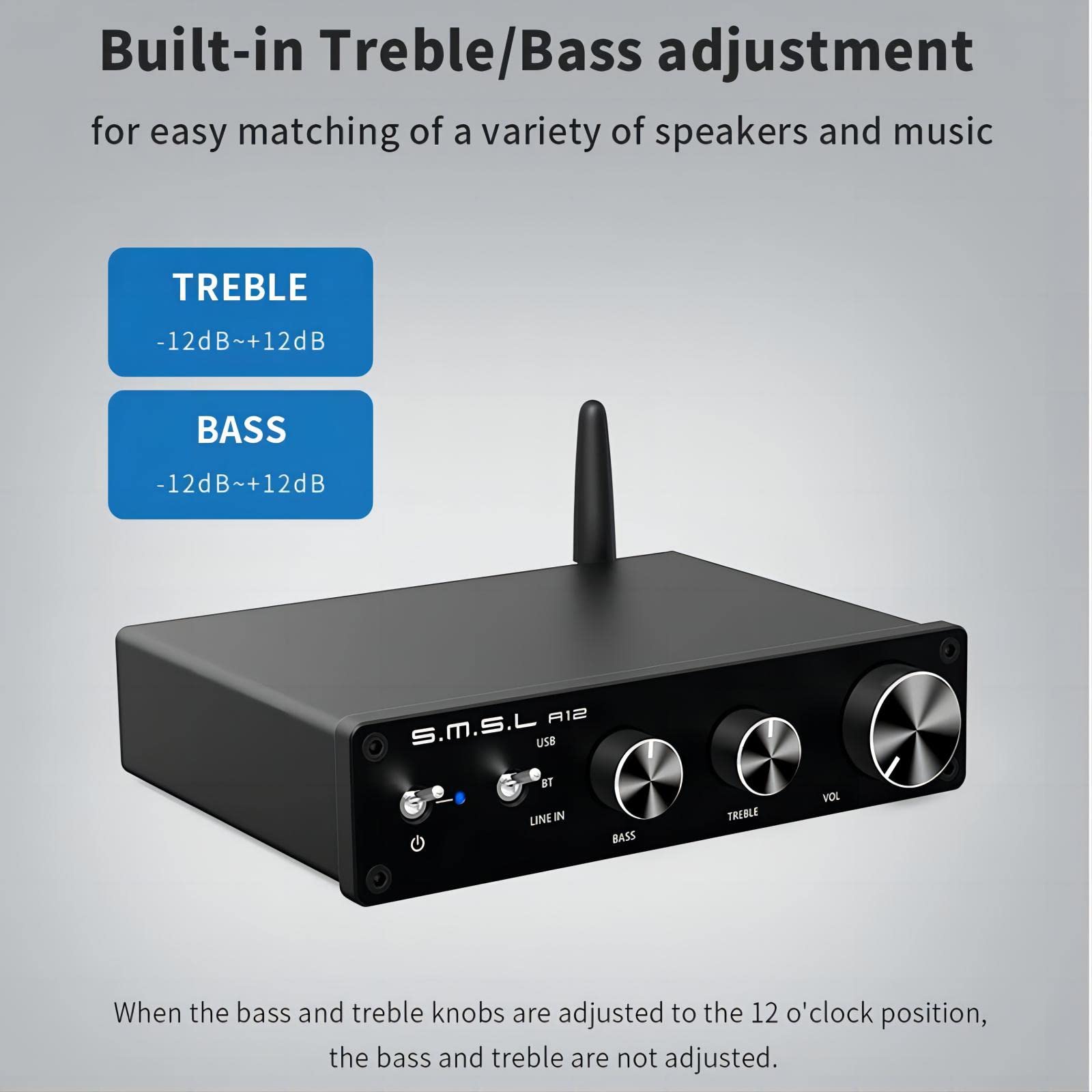 Built-in Treble/Bass adjustment

for easy matching of a variety of speakers and music

TREBLE
-12dB~+12dB

BASS
-12dB~+12dB

S.M.S.L A12

USB
BT
LINE IN

BASS

TREBLE

VOL

When the bass and treble knobs are adjusted to the 12 o'clock position, the bass and treble are not adjusted.